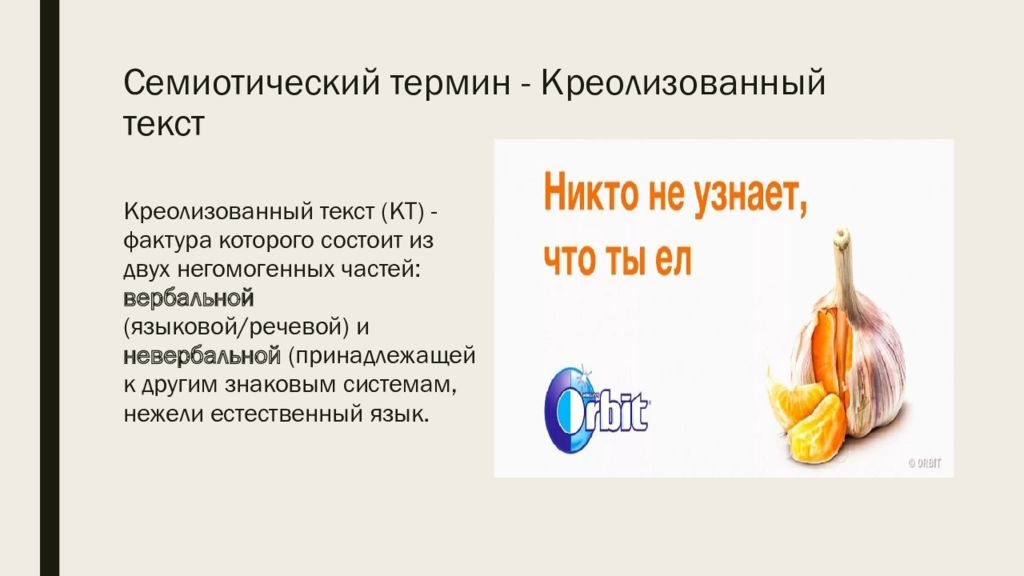 Семиотический термин - Креолизованный текст

Креолизованный текст (КТ) - фактура которого состоит из двух негомогенных частей: вербальной (языковой/речевой) и невербальной (принадлежащей к другим знаковым системам, нежели естественный язык.

Никто не узнает, что ты ел

Orbit

© ORBIT